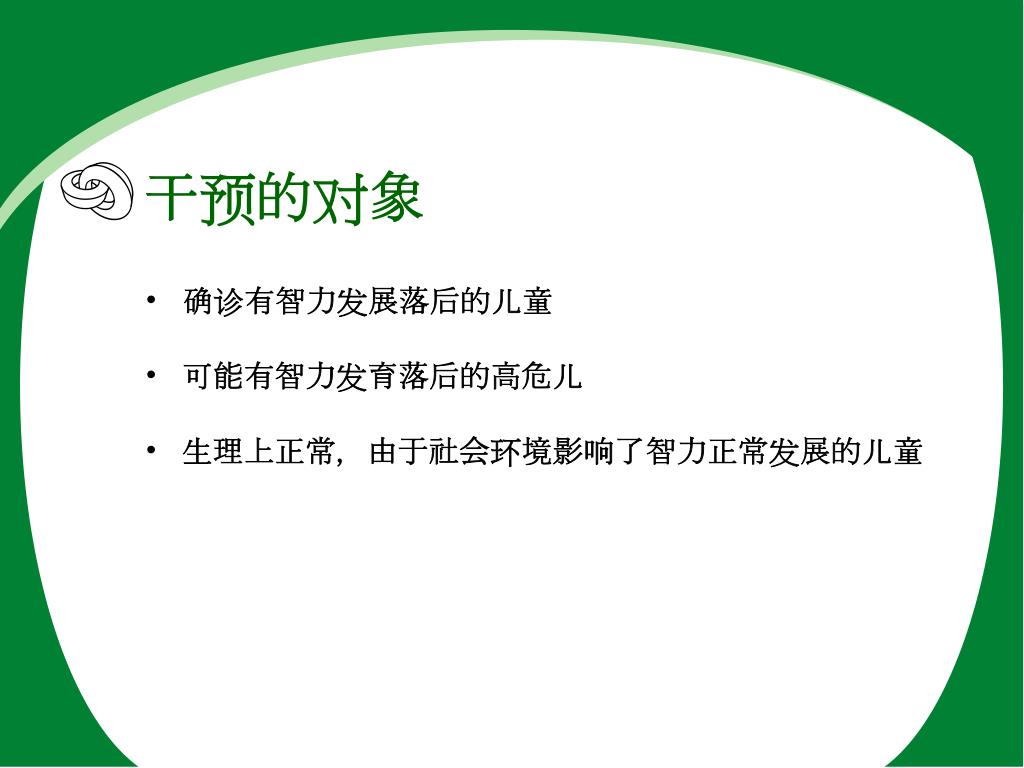 干预的对象

• 确诊有智力发展落后的儿童

• 可能有智力发育落后的高危儿

• 生理上正常，由于社会环境影响了智力正常发展的儿童